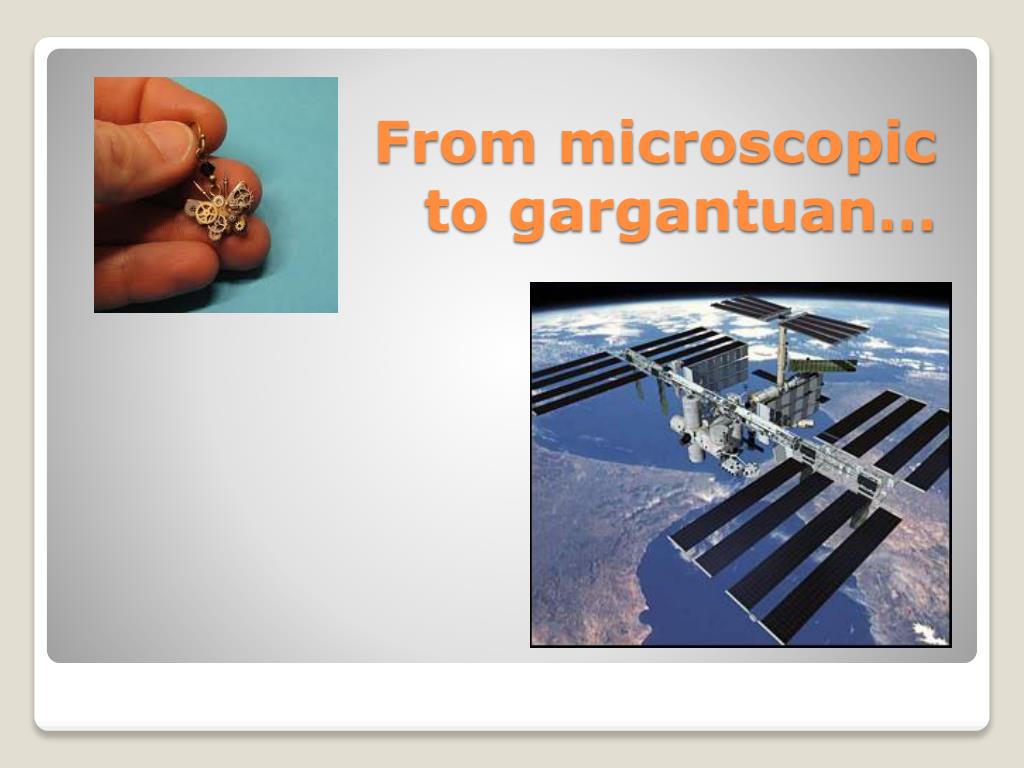 From microscopic to gargantuan…